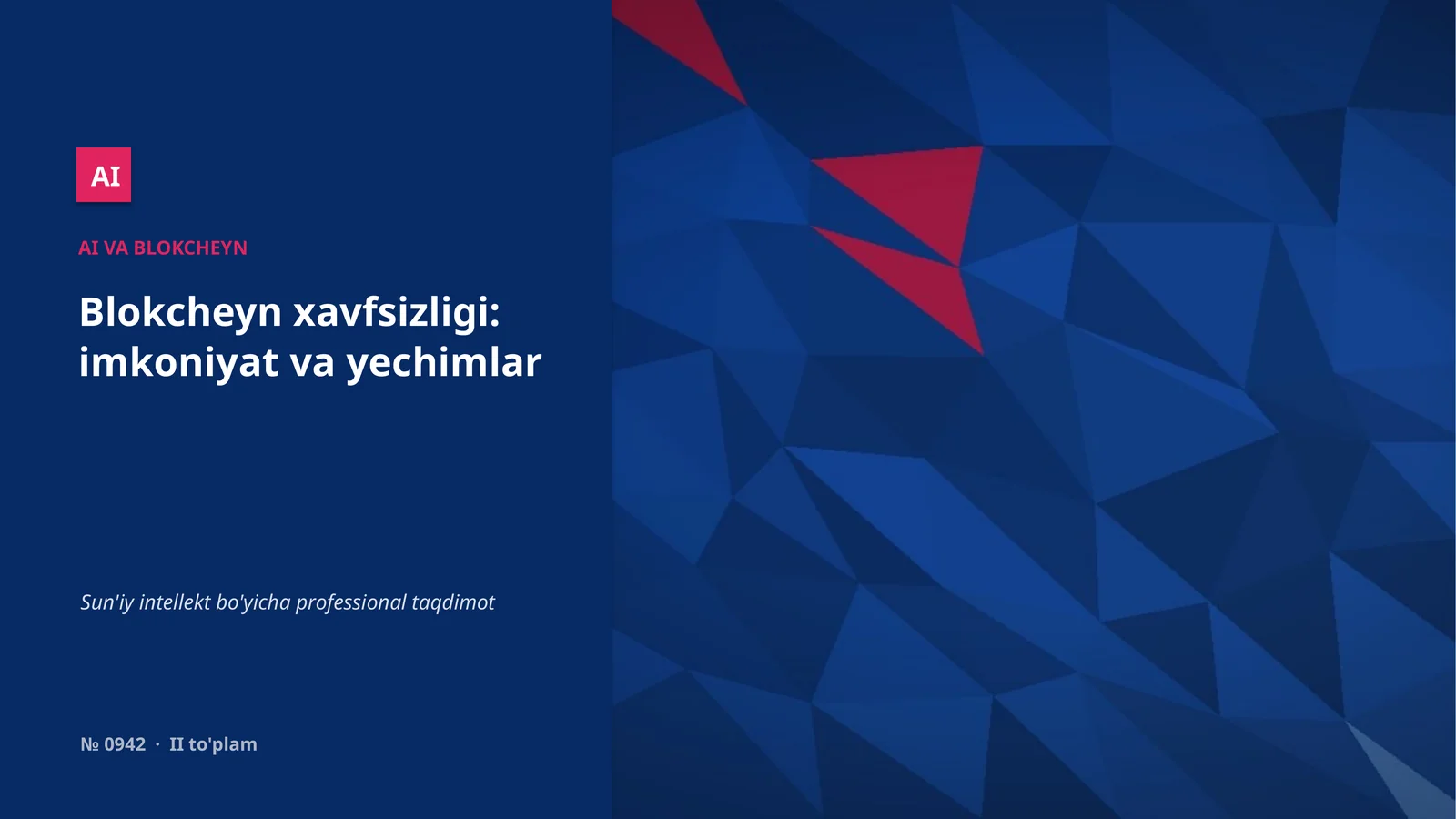 AI

AI VA BLOKCHEYN

Blokcheyn xavfsizligi: imkoniyat va yechimlar

Sun'iy intellekt bo'yicha professional taqdimot

№ 0942 · II to'plam